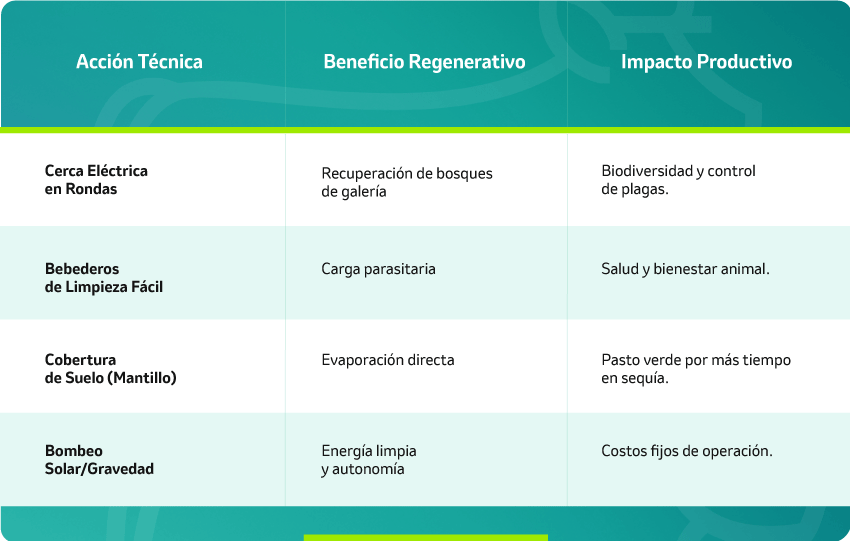 | Acción Técnica | Beneficio Regenerativo | Impacto Productivo |
|---|---|---|
| Cerca Eléctrica en Rondas | Recuperación de bosques de galería | Biodiversidad y control de plagas. |
| Bebederos de Limpieza Fácil | Carga parasitaria | Salud y bienestar animal. |
| Cobertura de Suelo (Mantillo) | Evaporación directa | Pasto verde por más tiempo en sequía. |
| Bombeo Solar/Gravedad | Energía limpia y autonomía | Costos fijos de operación. |